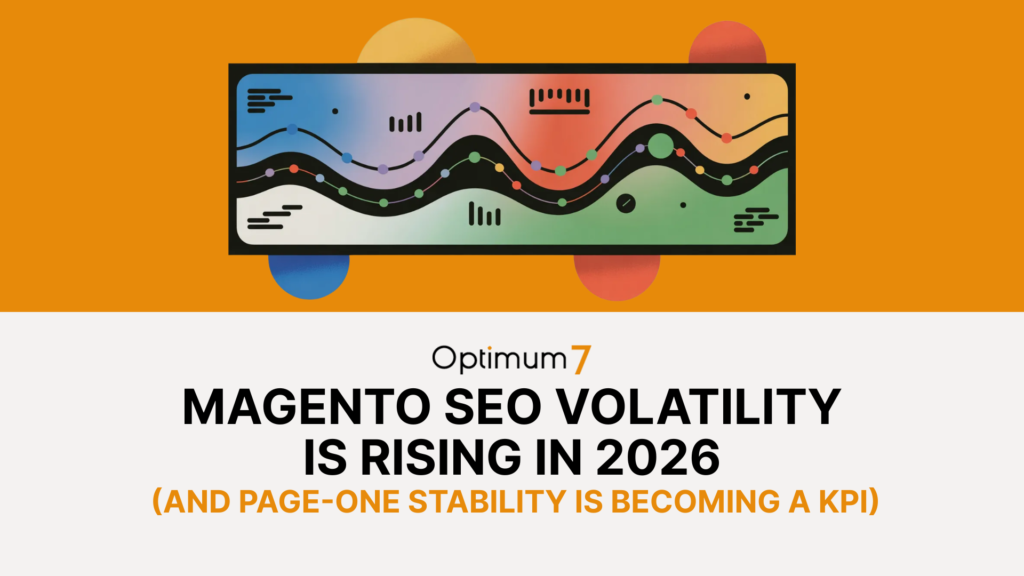 Optimum7

MAGENTO SEO VOLATILITY IS RISING IN 2026

(AND PAGE-ONE STABILITY IS BECOMING A KPI)